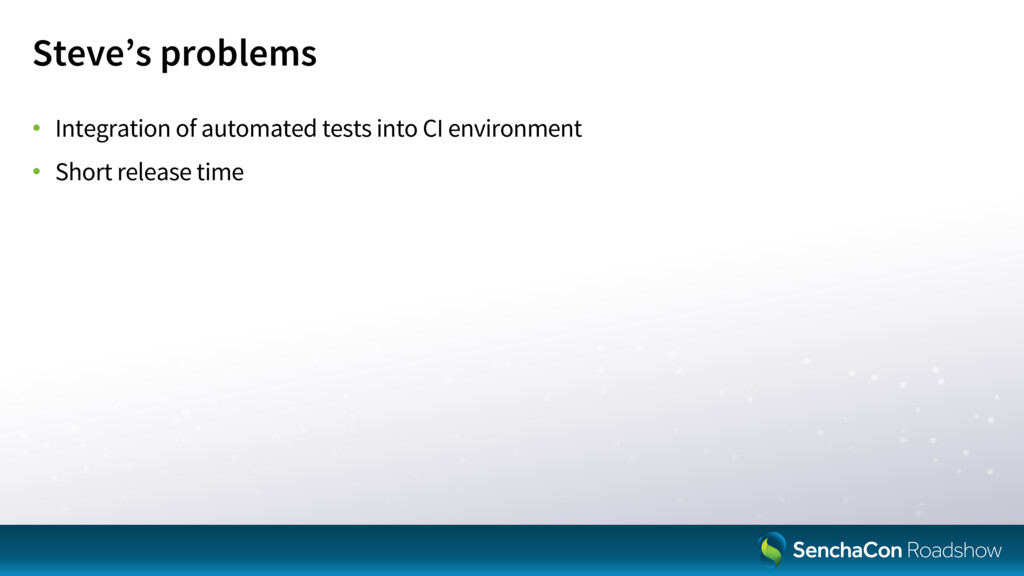 Steve’s problems

• Integration of automated tests into CI environment
• Short release time

SenchaCon Roadshow